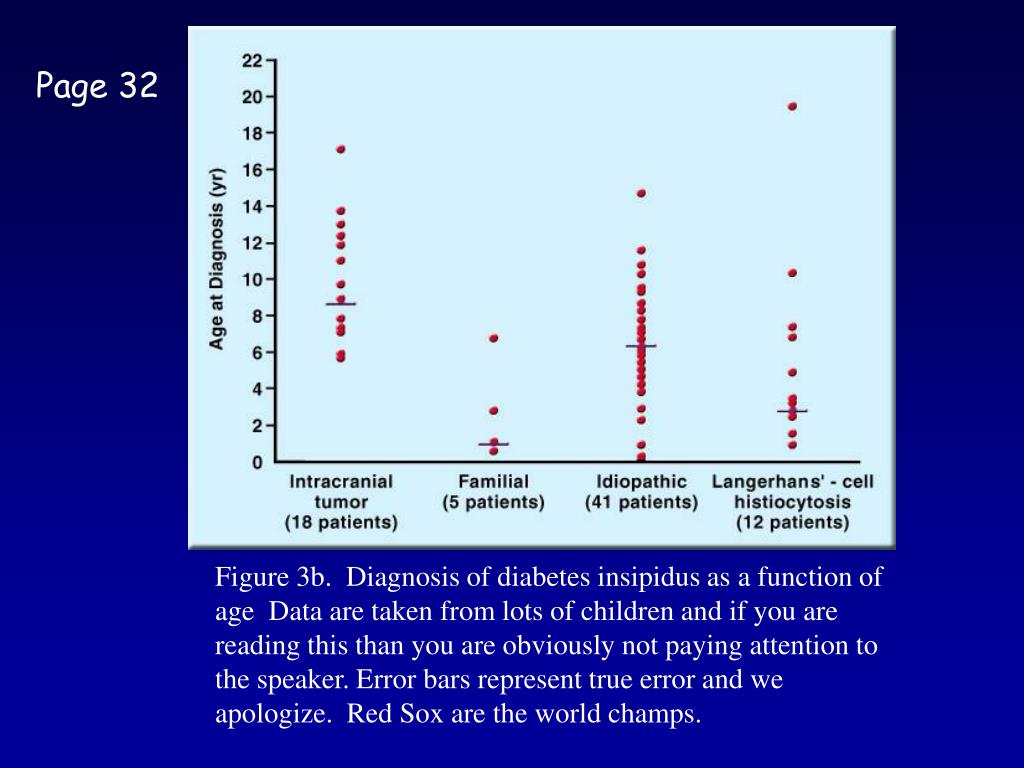 Page 32

Age at Diagnosis (yr)

22
20
18
16
14
12
10
8
6
4
2
0

Intracranial tumor (18 patients)

Familial (5 patients)

Idiopathic (41 patients)

Langerhans' - cell histiocytosis (12 patients)

Figure 3b. Diagnosis of diabetes insipidus as a function of age Data are taken from lots of children and if you are reading this than you are obviously not paying attention to the speaker. Error bars represent true error and we apologize. Red Sox are the world champs.